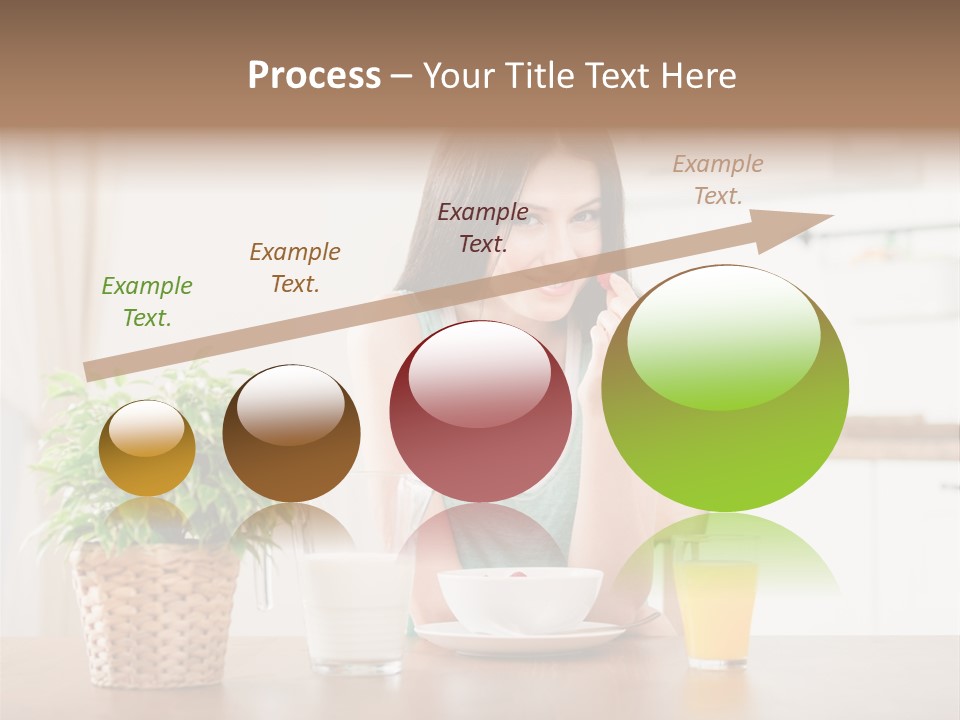 Process – Your Title Text Here

Example Text.

Example Text.

Example Text.

Example Text.